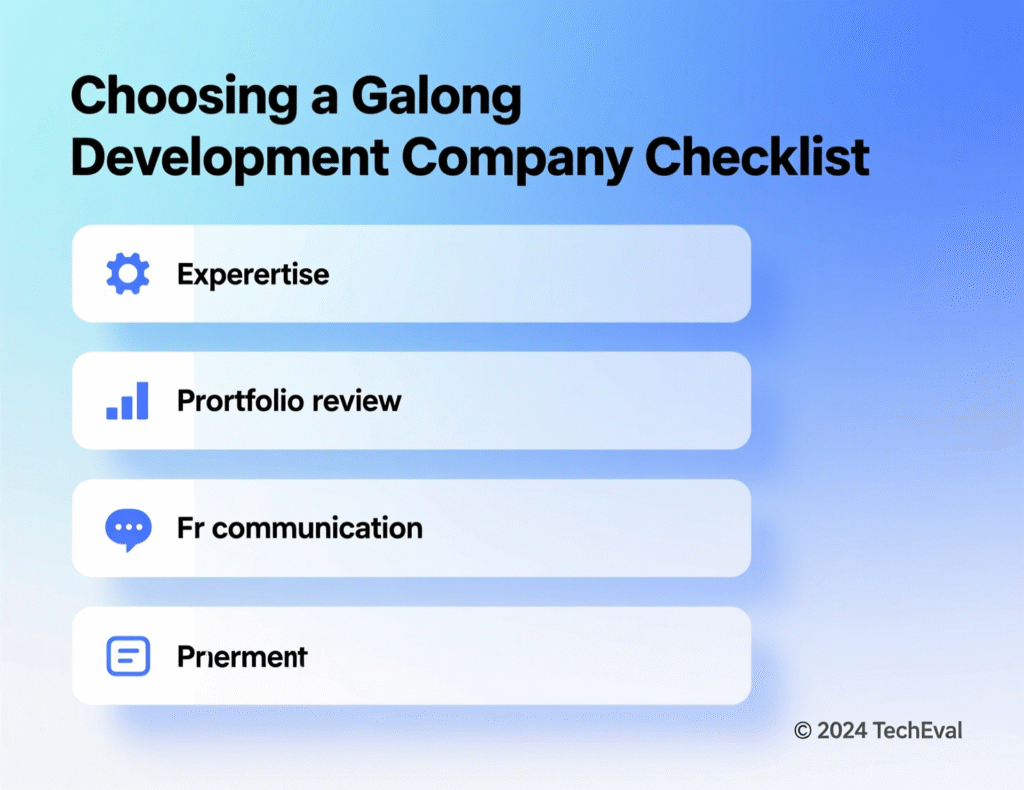 Choosing a Galong Development Company Checklist

Experertise

Prortfolio review

Fr communication

Prıerment

© 2024 TechEval